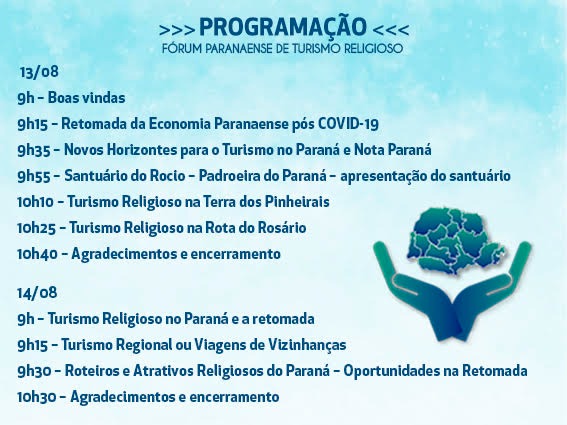 >>> PROGRAMAÇÃO <<<
FÓRUM PARANAENSE DE TURISMO RELIGIOSO

13/08
9h - Boas vindas
9h15 - Retomada da Economia Paranaense pós COVID-19
9h35 - Novos Horizontes para o Turismo no Paraná e Nota Paraná
9h55 - Santuário do Rocio - Padroeira do Paraná - apresentação do santuário
10h10 - Turismo Religioso na Terra dos Pinheirais
10h25 - Turismo Religioso na Rota do Rosário
10h40 - Agradecimentos e encerramento

14/08
9h - Turismo Religioso no Paraná e a retomada
9h15 - Turismo Regional ou Viagens de Vizinhanças
9h30 - Roteiros e Atrativos Religiosos do Paraná - Oportunidades na Retomada
10h30 - Agradecimentos e encerramento